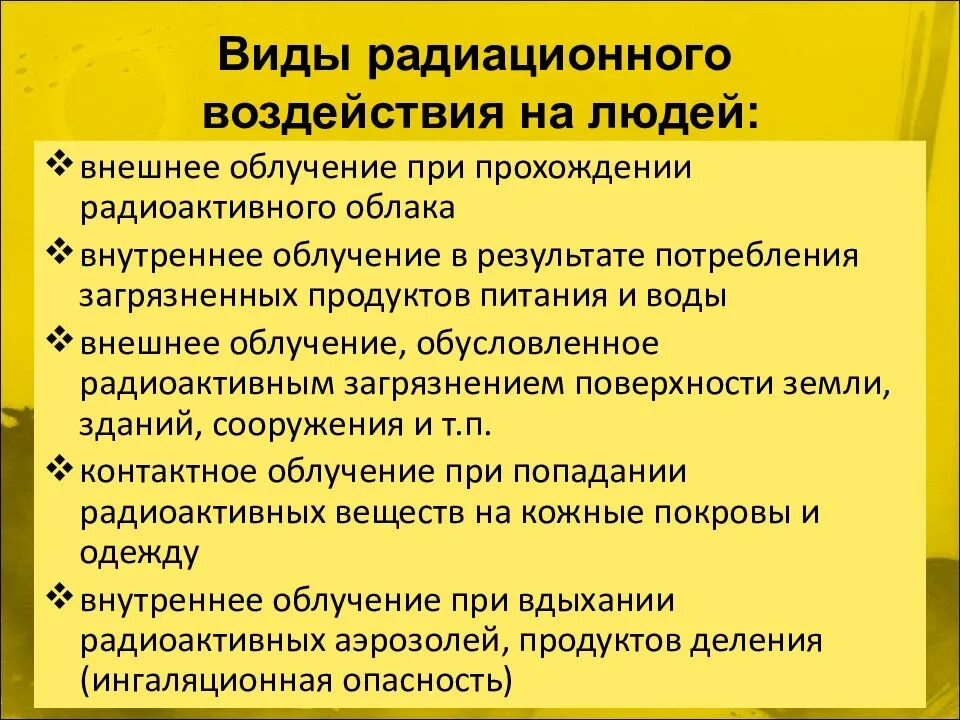 Виды радиационного воздействия на людей:

❖ внешнее облучение при прохождении радиоактивного облака

❖ внутреннее облучение в результате потребления загрязненных продуктов питания и воды

❖ внешнее облучение, обусловленное радиоактивным загрязнением поверхности земли, зданий, сооружения и т.п.

❖ контактное облучение при попадании радиоактивных веществ на кожные покровы и одежду

❖ внутреннее облучение при вдыхании радиоактивных аэрозолей, продуктов деления (ингаляционная опасность)